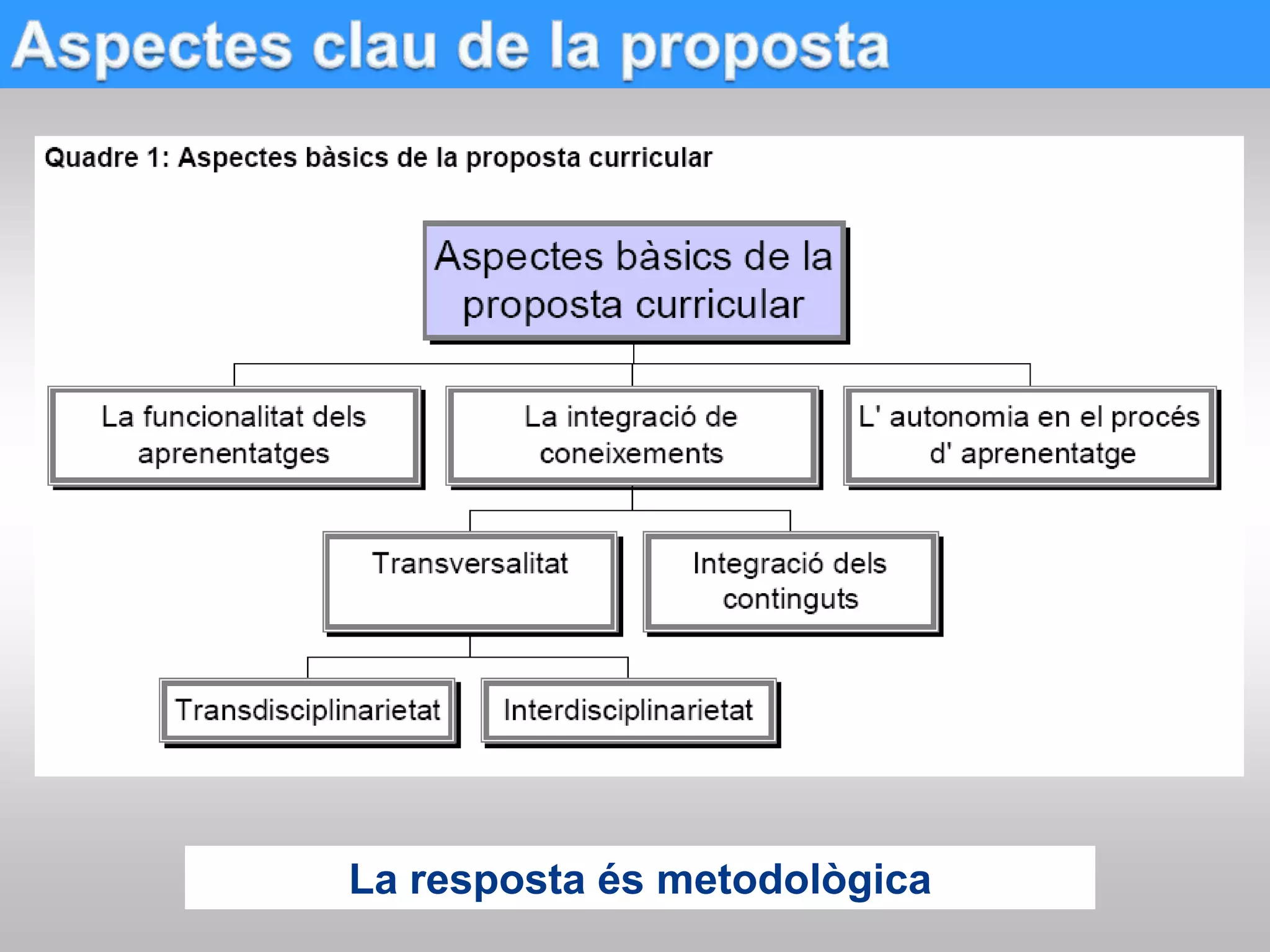 Aspectes clau de la proposta

Quadre 1: Aspectes bàsics de la proposta curricular

Aspectes bàsics de la proposta curricular

La funcionalitat dels aprenentatges

La integració de coneixements

L' autonomia en el procés d' aprenentatge

Transversalitat

Integració dels continguts

Transdisciplinarietat

Interdisciplinarietat

La resposta és metodològica